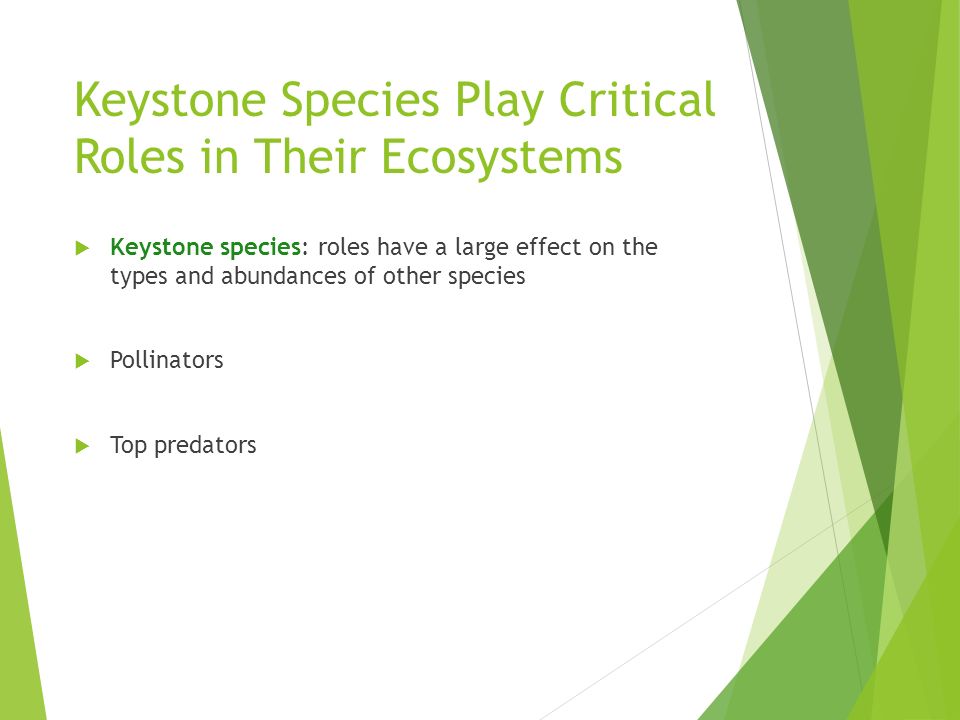 Keystone Species Play Critical Roles in Their Ecosystems

Keystone species: roles have a large effect on the types and abundances of other species

Pollinators

Top predators